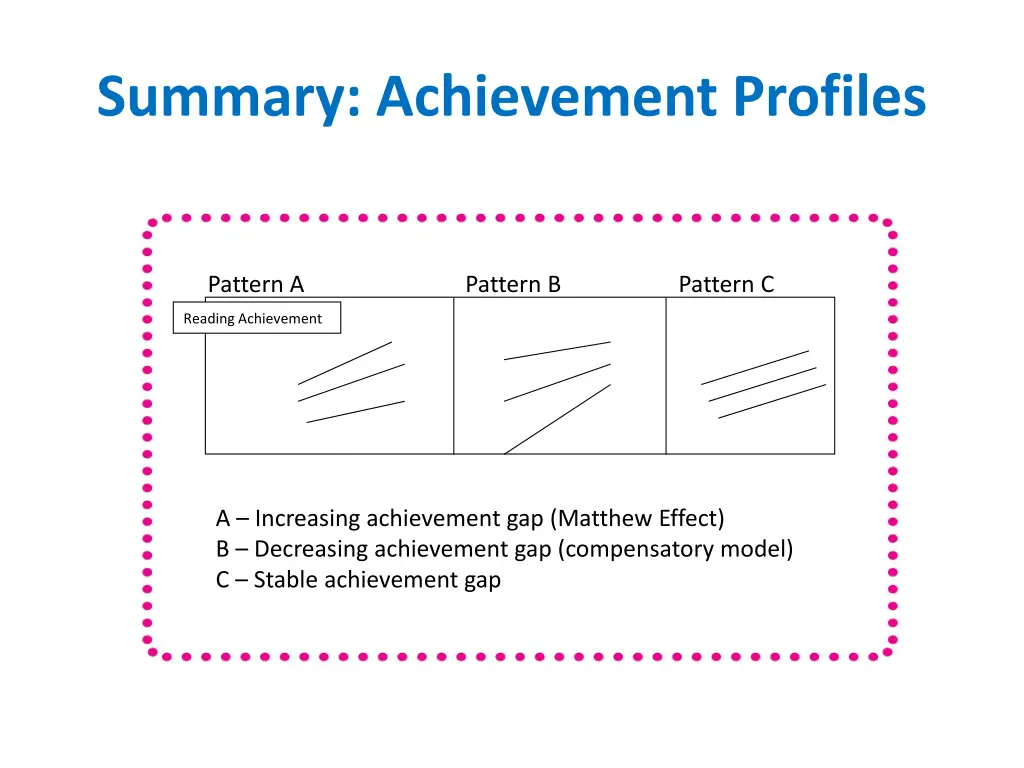 Summary: Achievement Profiles

Pattern A

Pattern B

Pattern C

Reading Achievement

A – Increasing achievement gap (Matthew Effect)
B – Decreasing achievement gap (compensatory model)
C – Stable achievement gap